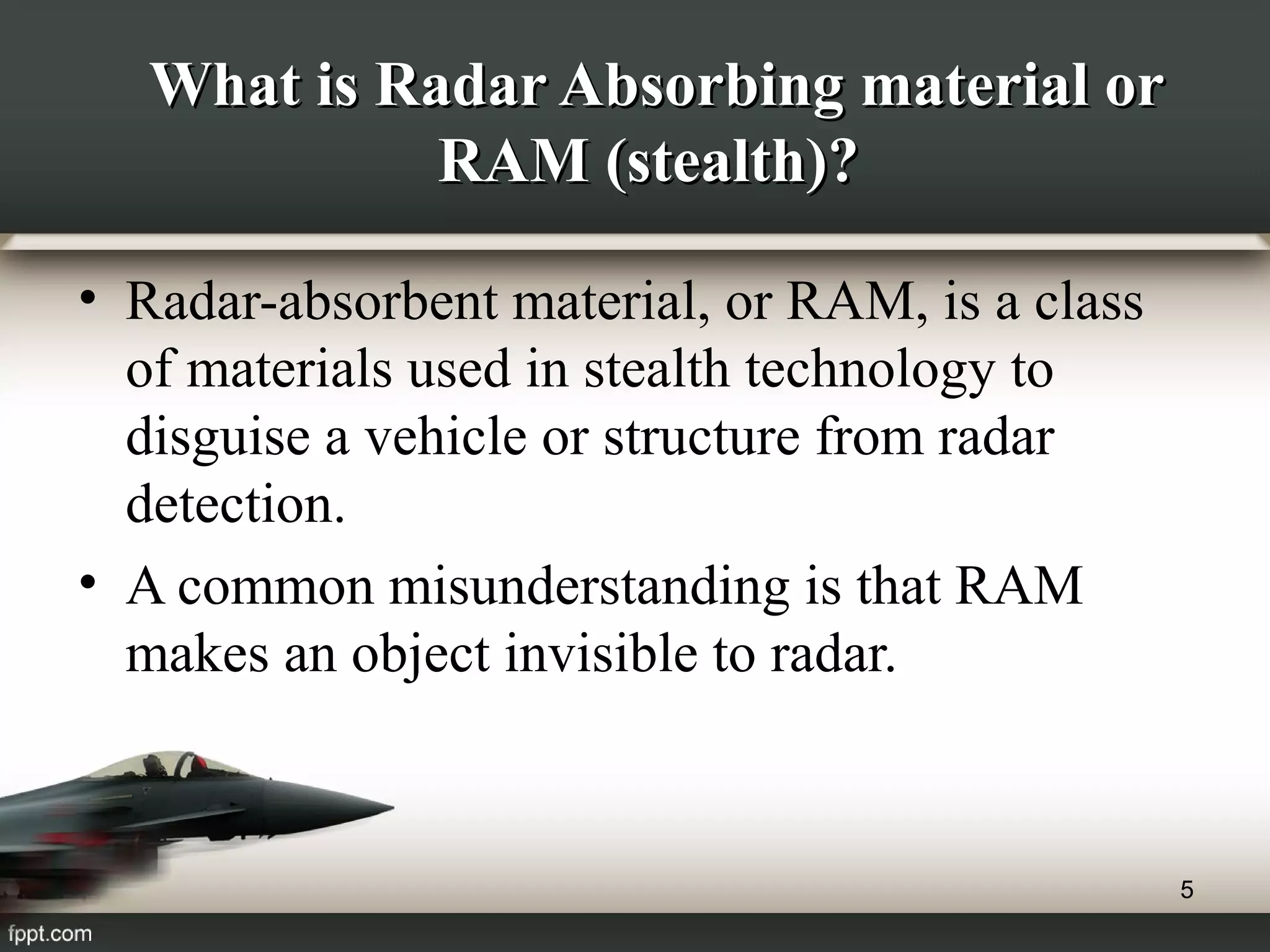 What is Radar Absorbing material or RAM (stealth)?

• Radar-absorbent material, or RAM, is a class of materials used in stealth technology to disguise a vehicle or structure from radar detection.

• A common misunderstanding is that RAM makes an object invisible to radar.

5

fppt.com